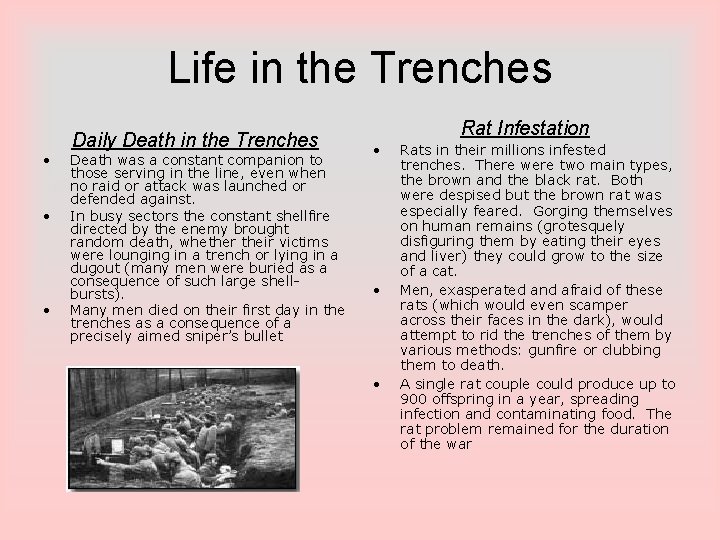 Life in the Trenches

Daily Death in the Trenches

• Death was a constant companion to those serving in the line, even when no raid or attack was launched or defended against.
• In busy sectors the constant shellfire directed by the enemy brought random death, whether their victims were lounging in a trench or lying in a dugout (many men were buried as a consequence of such large shell-bursts).
• Many men died on their first day in the trenches as a consequence of a precisely aimed sniper's bullet

Rat Infestation

• Rats in their millions infested trenches. There were two main types, the brown and the black rat. Both were despised but the brown rat was especially feared. Gorging themselves on human remains (grotesquely disfiguring them by eating their eyes and liver) they could grow to the size of a cat.
• Men, exasperated and afraid of these rats (which would even scamper across their faces in the dark), would attempt to rid the trenches of them by various methods: gunfire or clubbing them to death.
• A single rat couple could produce up to 900 offspring in a year, spreading infection and contaminating food. The rat problem remained for the duration of the war